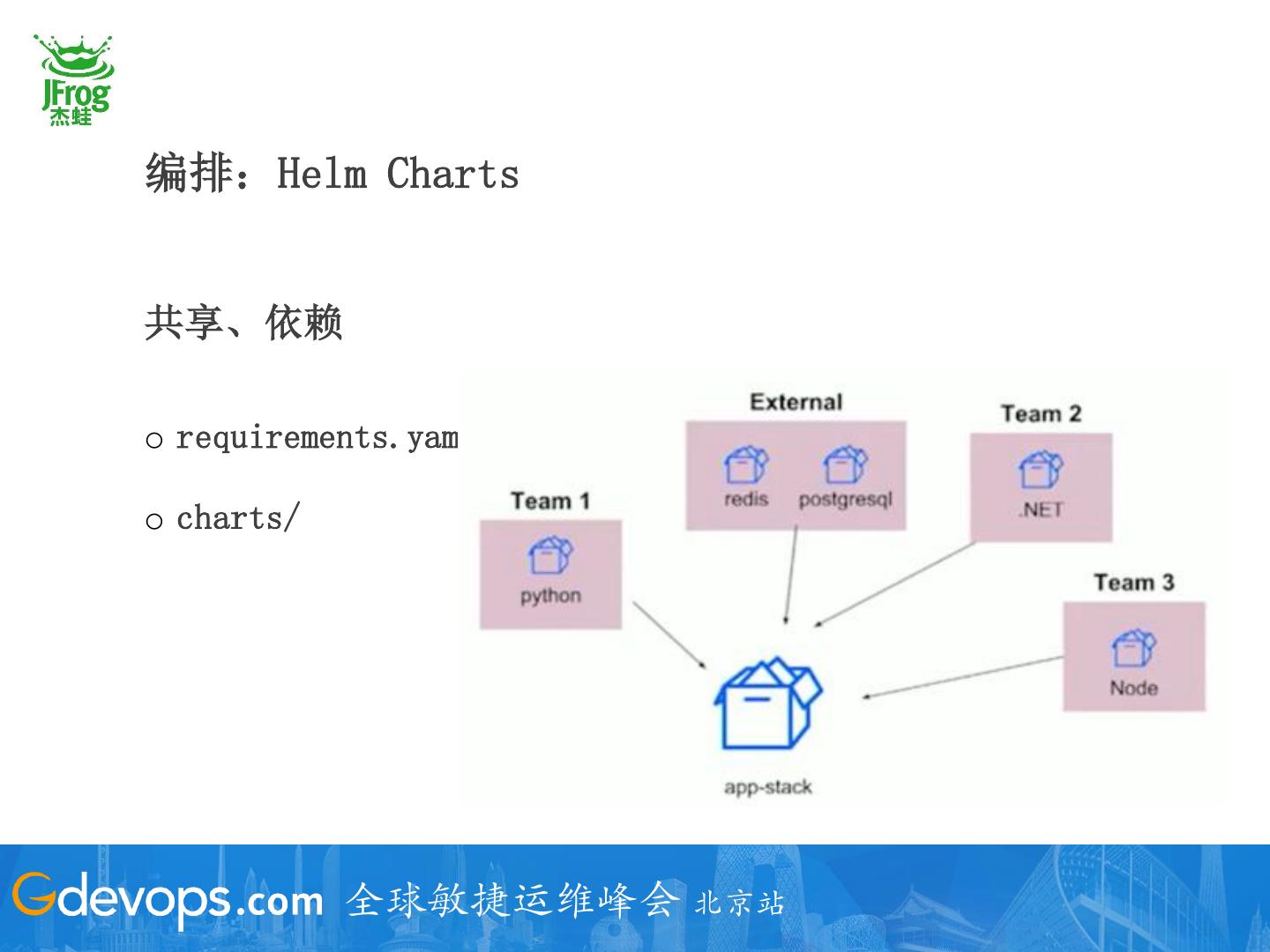 JFrog
杰蛙

编排：Helm Charts

共享、依赖

o requirements.yam

o charts/

External
redis postgresql

Team 2
.NET

Team 1
python

Team 3
Node

app-stack

Gdevops.com 全球敏捷运维峰会 北京站